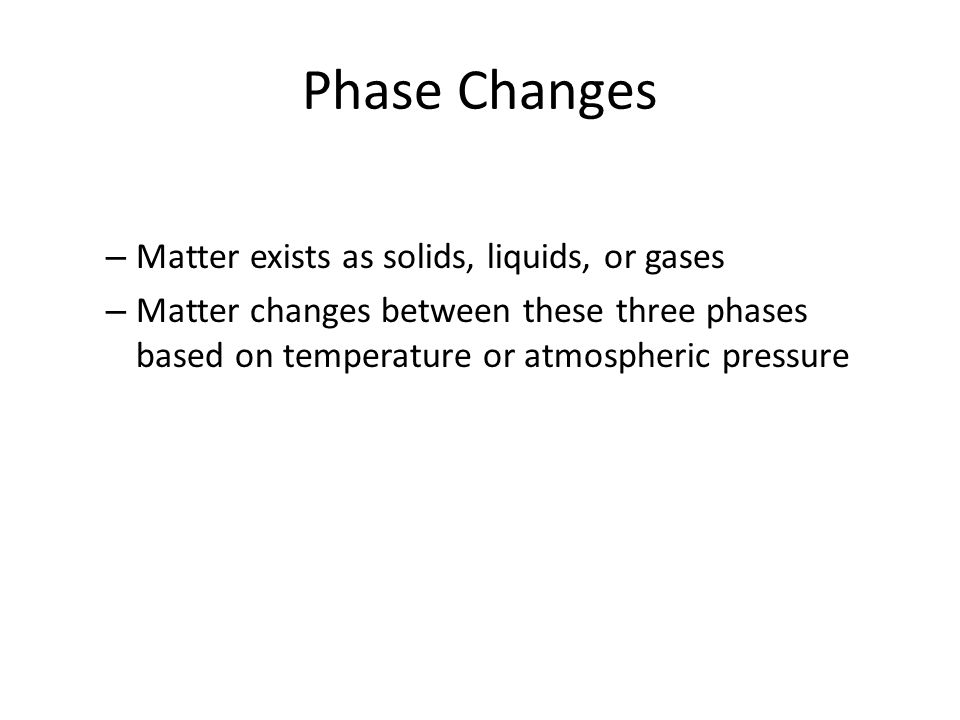 Phase Changes

– Matter exists as solids, liquids, or gases
– Matter changes between these three phases based on temperature or atmospheric pressure